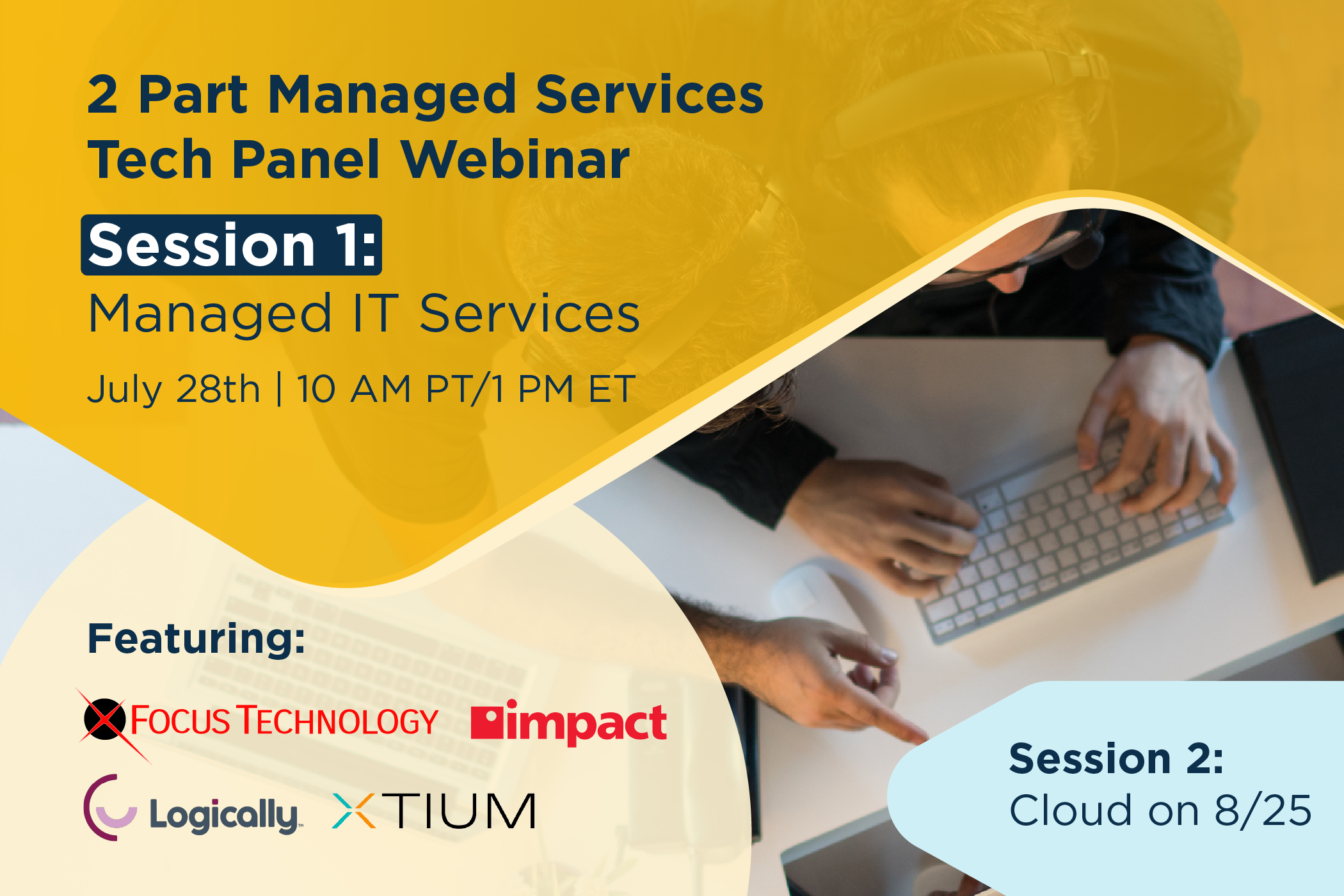 2 Part Managed Services Tech Panel Webinar

Session 1:
Managed IT Services

July 28th | 10 AM PT/1 PM ET

Featuring:

FOCUS TECHNOLOGY impact

Logically XTIUM

Session 2:
Cloud on 8/25